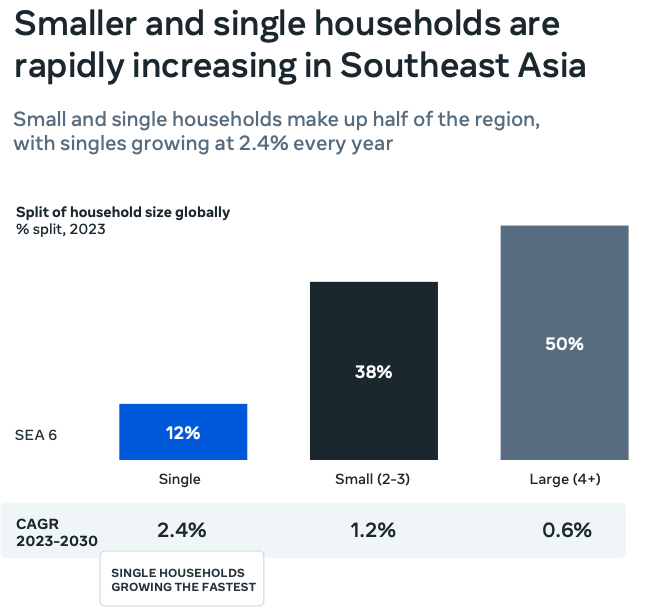 Smaller and single households are rapidly increasing in Southeast Asia

Small and single households make up half of the region, with singles growing at 2.4% every year

Split of household size globally
% split, 2023

SEA 6

12%

38%

50%

Single

Small (2-3)

Large (4+)

CAGR
2023-2030

2.4%

1.2%

0.6%

SINGLE HOUSEHOLDS
GROWING THE FASTEST